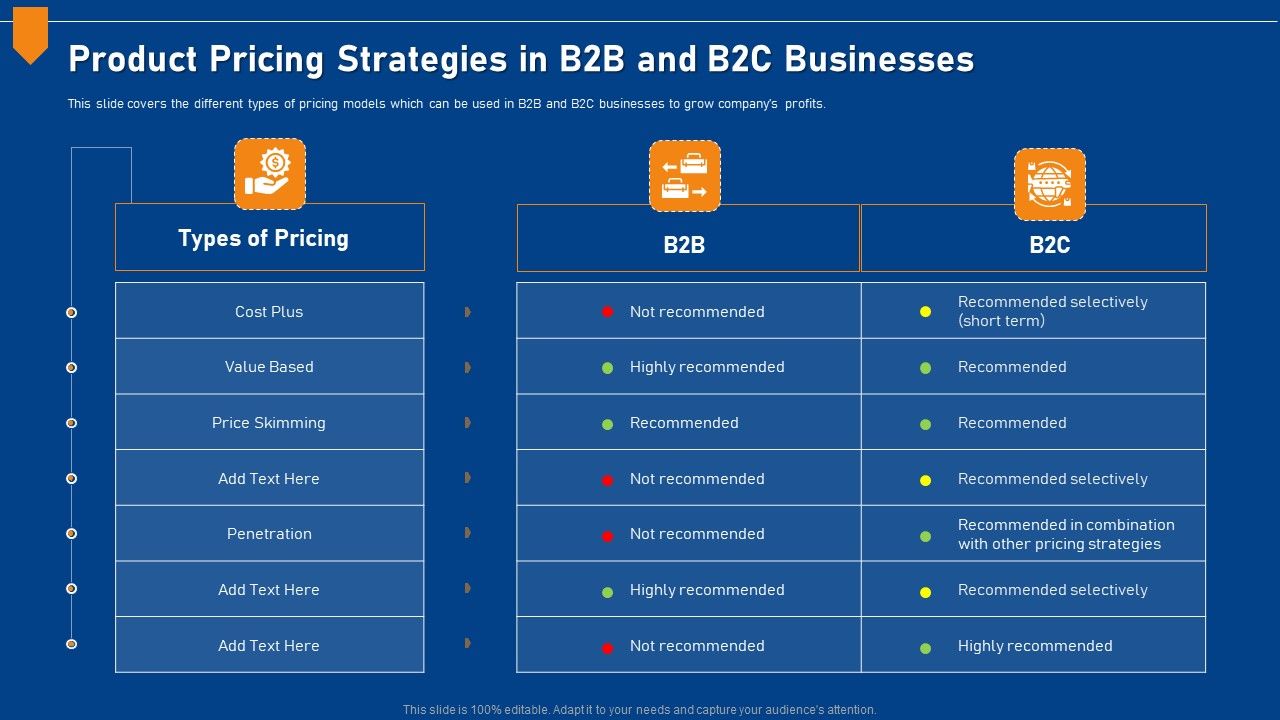 Product Pricing Strategies in B2B and B2C Businesses

This slide covers the different types of pricing models which can be used in B2B and B2C businesses to grow company's profits.

| Types of Pricing | B2B | B2C |
|---|---|---|
| Cost Plus | Not recommended | Recommended selectively (short term) |
| Value Based | Highly recommended | Recommended |
| Price Skimming | Recommended | Recommended |
| Add Text Here | Not recommended | Recommended selectively |
| Penetration | Not recommended | Recommended in combination with other pricing strategies |
| Add Text Here | Highly recommended | Recommended selectively |
| Add Text Here | Not recommended | Highly recommended |

This slide is 100% editable. Adapt it to your needs and capture your audience's attention.